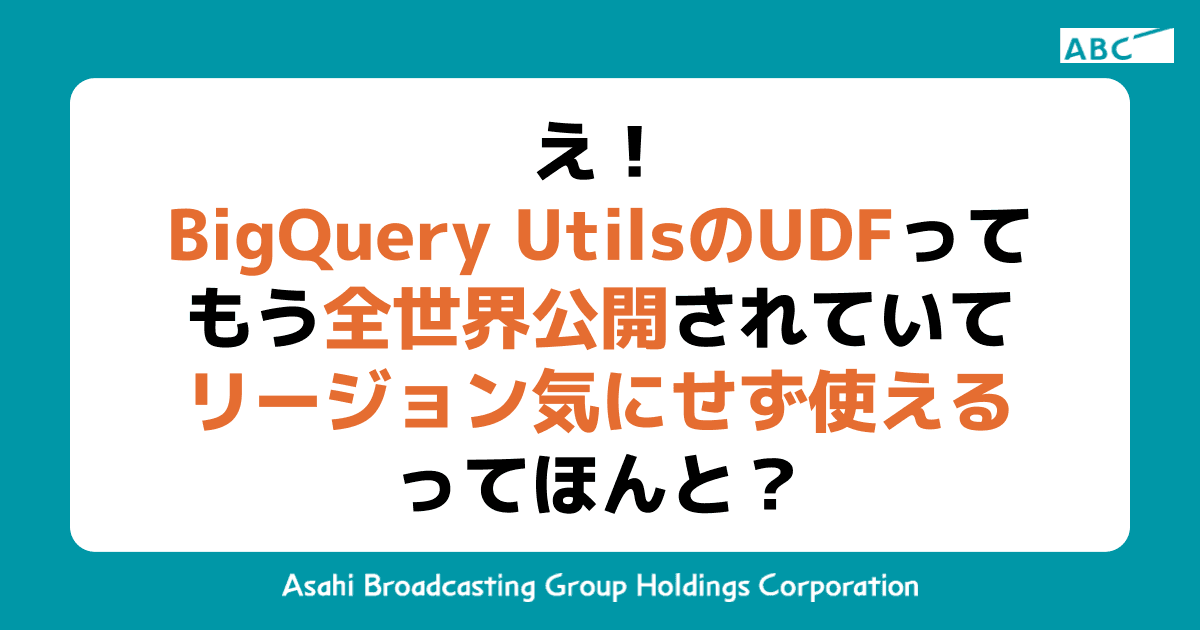 ABC

え！
BigQuery UtilsのUDFって
もう全世界公開されていて
リージョン気にせず使える
ってほんと？

Asahi Broadcasting Group Holdings Corporation